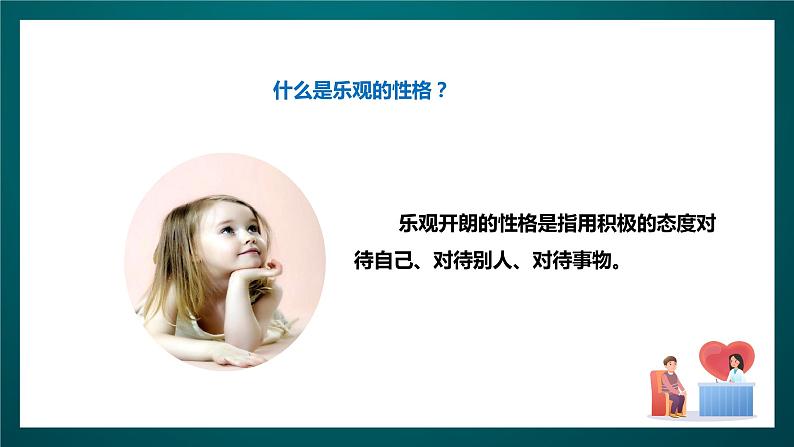 什么是乐观的性格？

乐观开朗的性格是指用积极的态度对待自己、对待别人、对待事物。